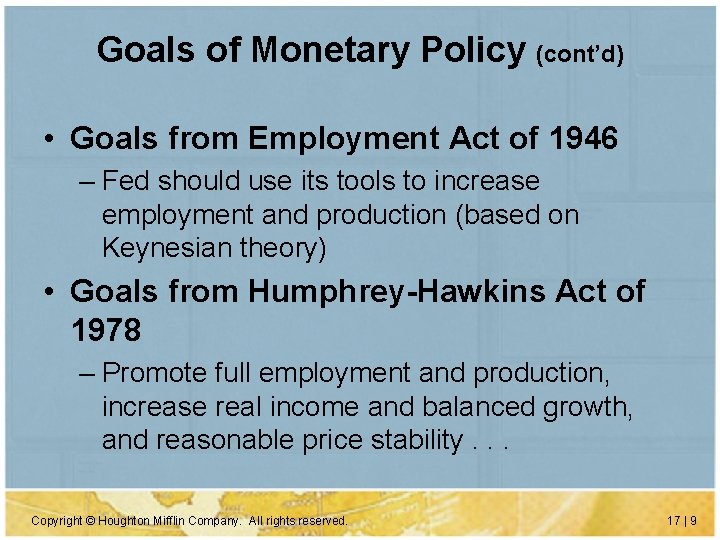 Goals of Monetary Policy (cont'd)

• Goals from Employment Act of 1946
– Fed should use its tools to increase employment and production (based on Keynesian theory)

• Goals from Humphrey-Hawkins Act of 1978
– Promote full employment and production, increase real income and balanced growth, and reasonable price stability . . .

Copyright © Houghton Mifflin Company. All rights reserved.

17 | 9